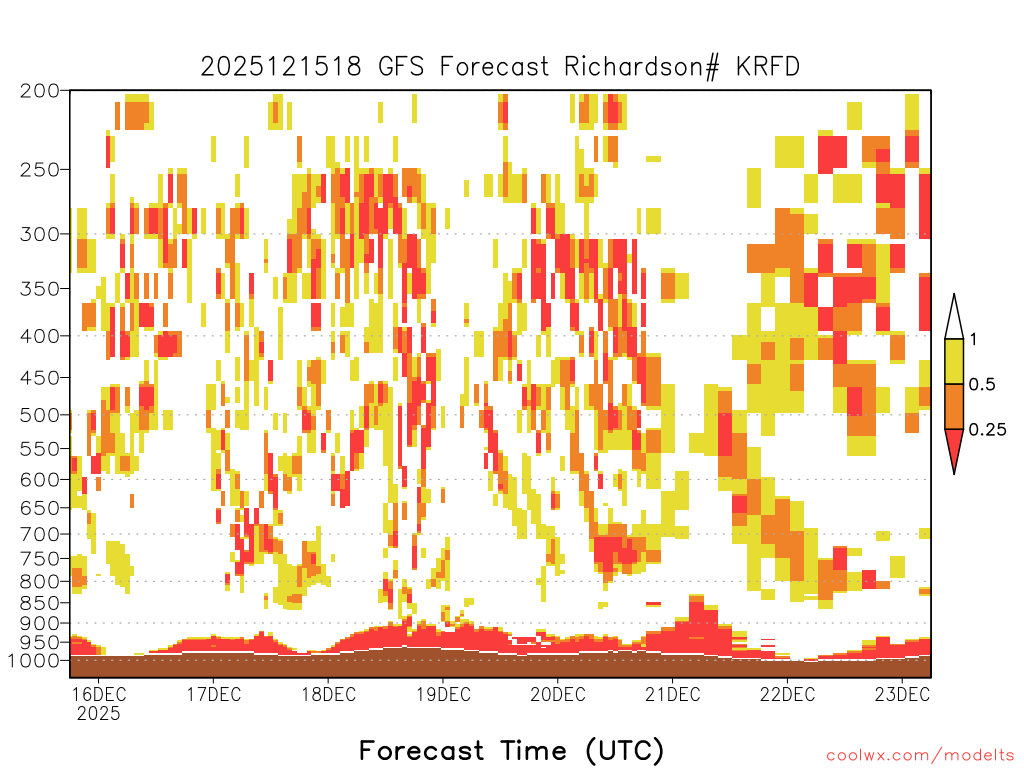 2025121518 GFS Forecast Richardson# KRFD

200
250
300
350
400
450
500
550
600
650
700
750
800
850
900
950
1000

1
0.5
0.25

16DEC 2025
17DEC
18DEC
19DEC
20DEC
21DEC
22DEC
23DEC

Forecast Time (UTC)

coolwx.com/modelts